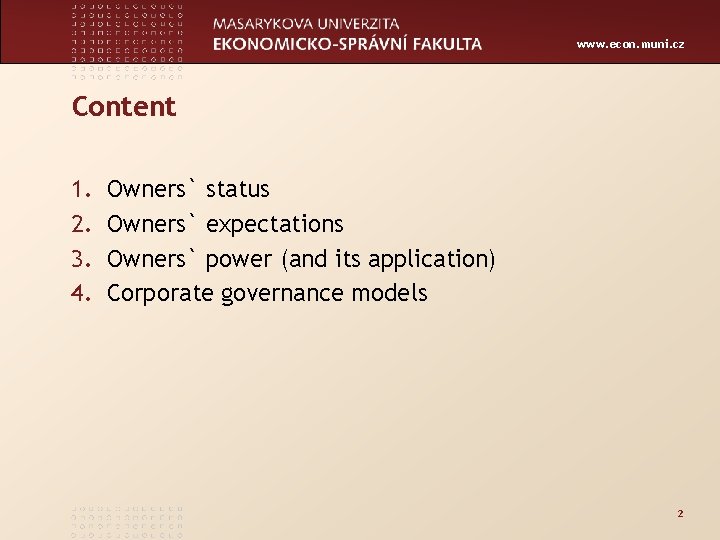 MASARYKOVA UNIVERZITA
EKONOMICKO-SPRÁVNÍ FAKULTA

www.econ.muni.cz

Content

1. Owners` status
2. Owners` expectations
3. Owners` power (and its application)
4. Corporate governance models

2